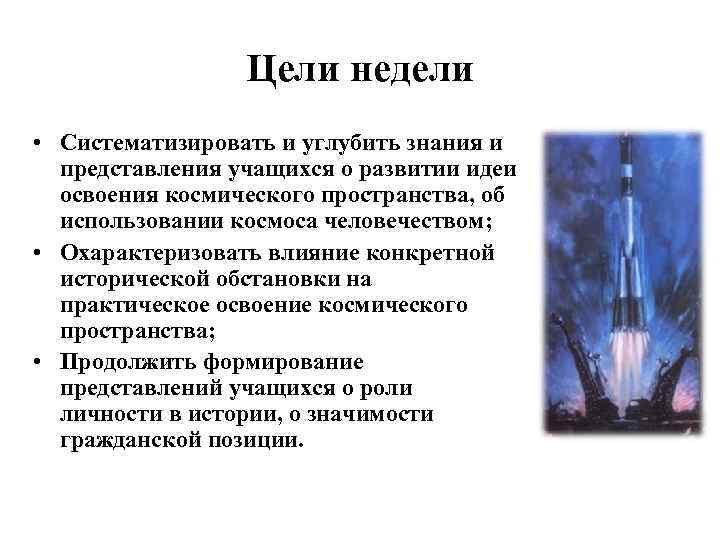 Цели недели

• Систематизировать и углубить знания и представления учащихся о развитии идеи освоения космического пространства, об использовании космоса человечеством;
• Охарактеризовать влияние конкретной исторической обстановки на практическое освоение космического пространства;
• Продолжить формирование представлений учащихся о роли личности в истории, о значимости гражданской позиции.